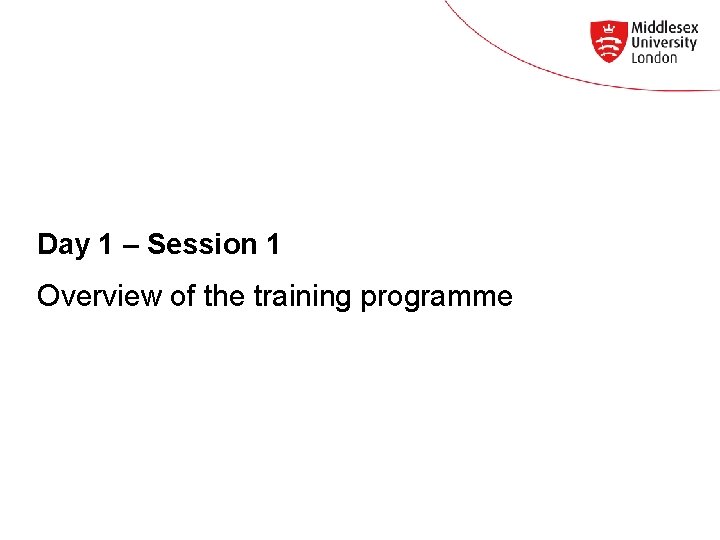 Middlesex
University
London

Day 1 – Session 1

Overview of the training programme